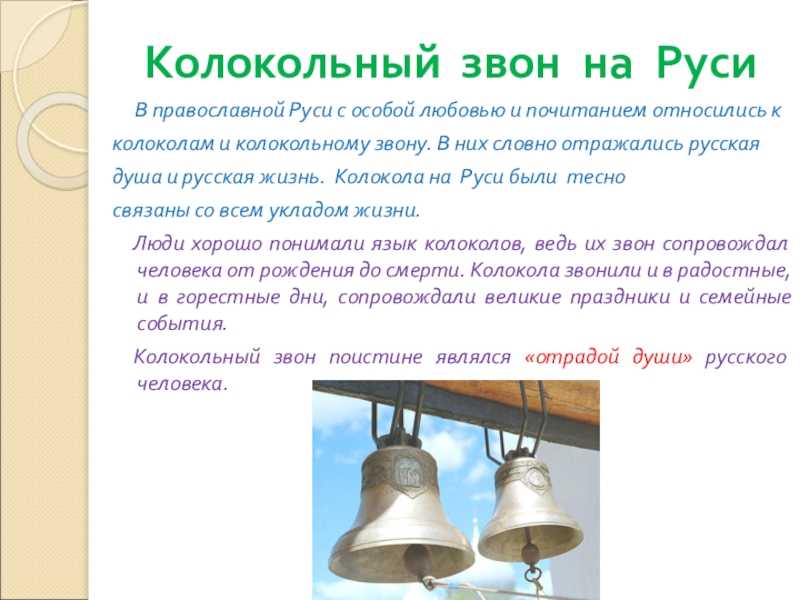 Колокольный звон на Руси

В православной Руси с особой любовью и почитанием относились к колоколам и колокольному звону. В них словно отражались русская душа и русская жизнь. Колокола на Руси были тесно связаны со всем укладом жизни.

Люди хорошо понимали язык колоколов, ведь их звон сопровождал человека от рождения до смерти. Колокола звонили и в радостные, и в горестные дни, сопровождали великие праздники и семейные события.

Колокольный звон поистине являлся «отрадой души» русского человека.